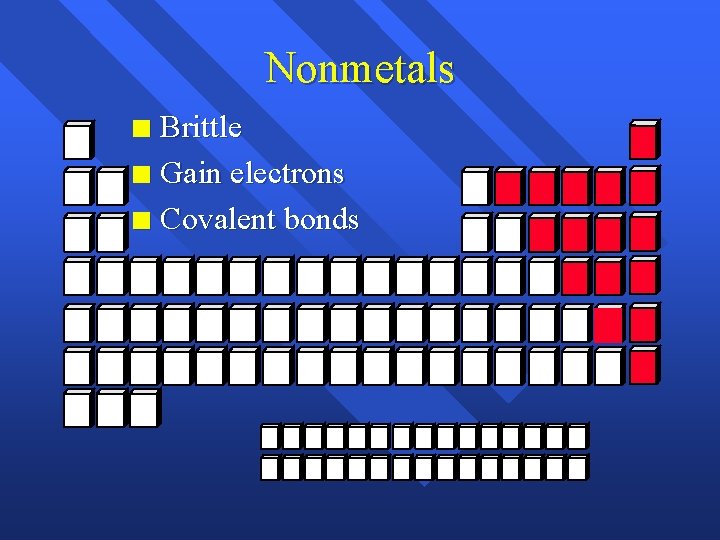 Nonmetals

Brittle
Gain electrons
Covalent bonds